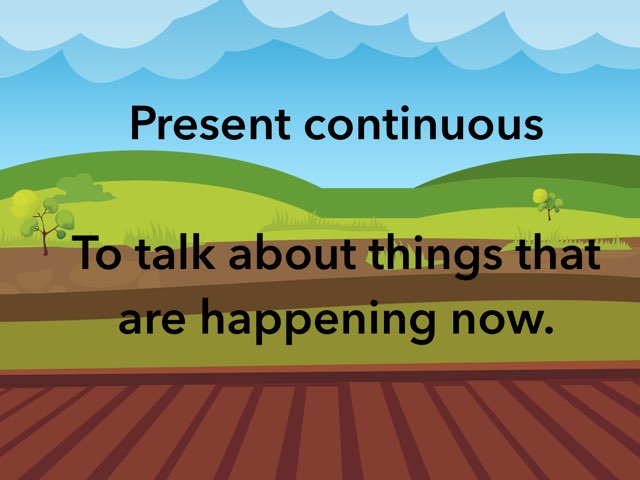 Present continuous

To talk about things that are happening now.